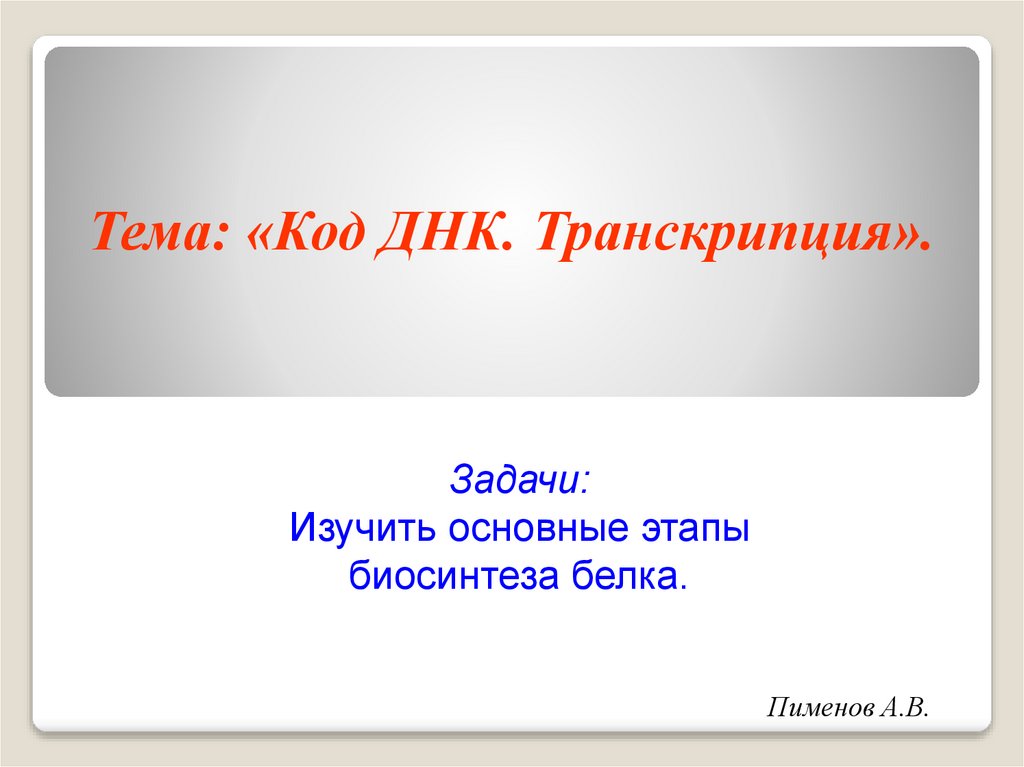 Тема: «Код ДНК. Транскрипция».

Задачи:
Изучить основные этапы биосинтеза белка.

Пименов А.В.